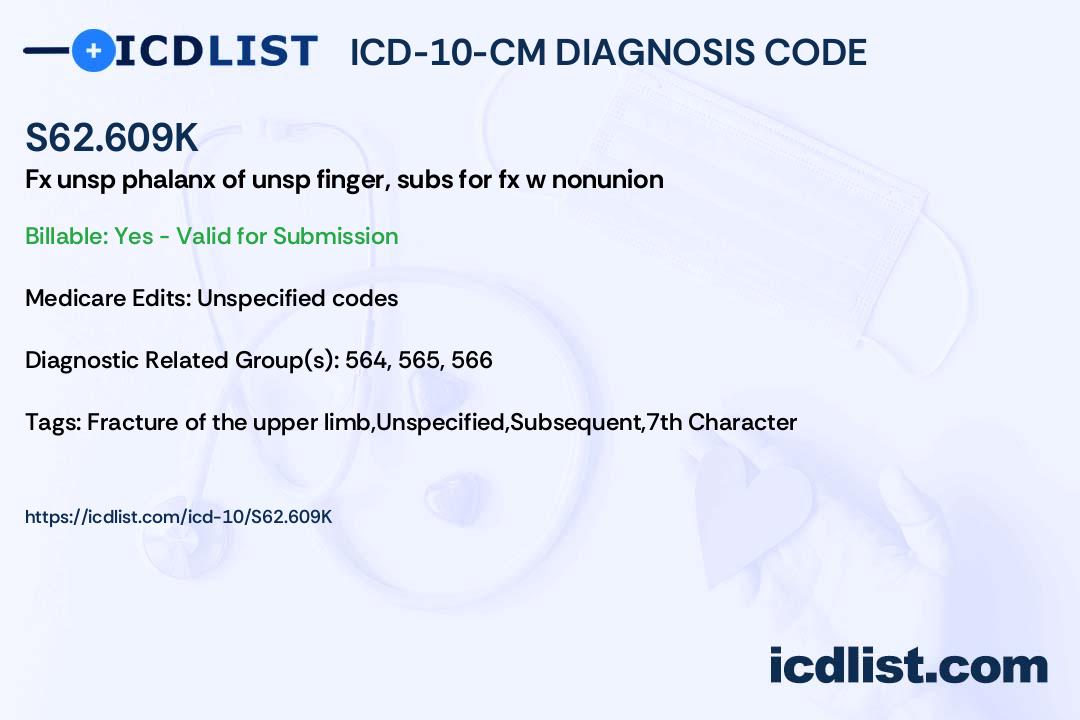 ICDLIST ICD-10-CM DIAGNOSIS CODE

S62.609K

Fx unsp phalanx of unsp finger, subs for fx w nonunion

Billable: Yes - Valid for Submission

Medicare Edits: Unspecified codes

Diagnostic Related Group(s): 564, 565, 566

Tags: Fracture of the upper limb,Unspecified,Subsequent,7th Character

https://icdlist.com/icd-10/S62.609K

icdlist.com